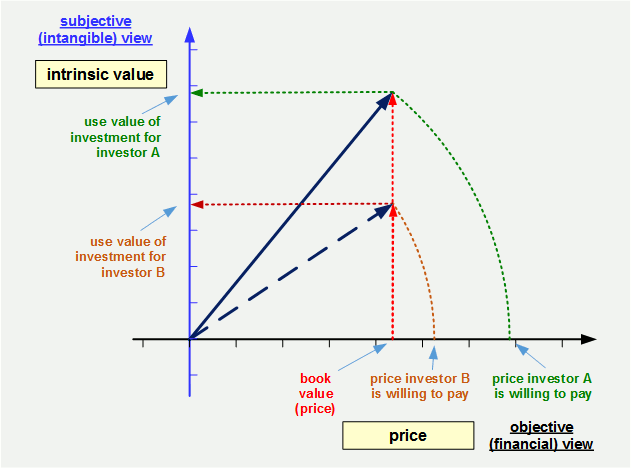 subjective (intangible) view

intrinsic value

use value of investment for investor A

use value of investment for investor B

book value (price)

price investor B is willing to pay

price investor A is willing to pay

price

objective (financial) view